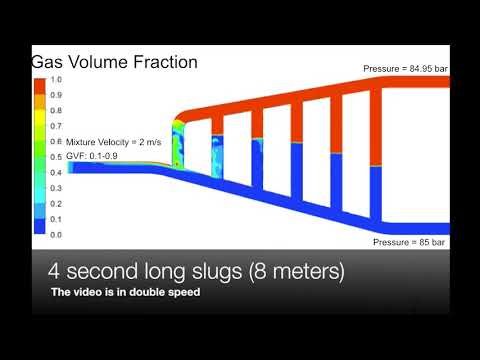 Gas Volume Fraction

1.0
0.9
0.8
0.7
0.6
0.5
0.4
0.3
0.2
0.1
0.0

Mixture Velocity = 2 m/s
GVF: 0.1-0.9

Pressure = 84.95 bar

Pressure = 85 bar

4 second long slugs (8 meters)
The video is in double speed